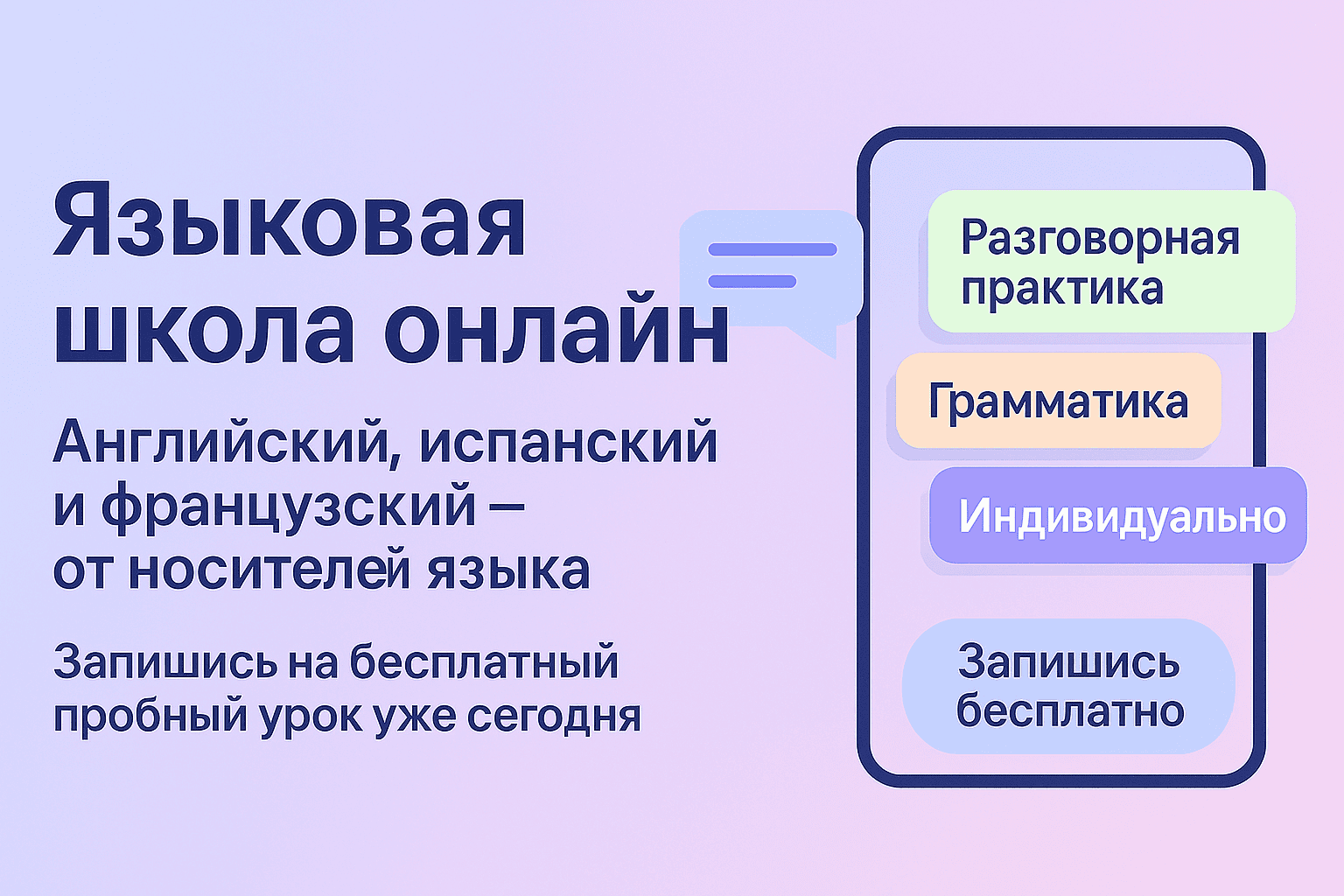 Языковая школа онлайн

Английский, испанский и французский – от носителей языка

Запишись на бесплатный пробный урок уже сегодня

Разговорная практика

Грамматика

Индивидуально

Запишись бесплатно